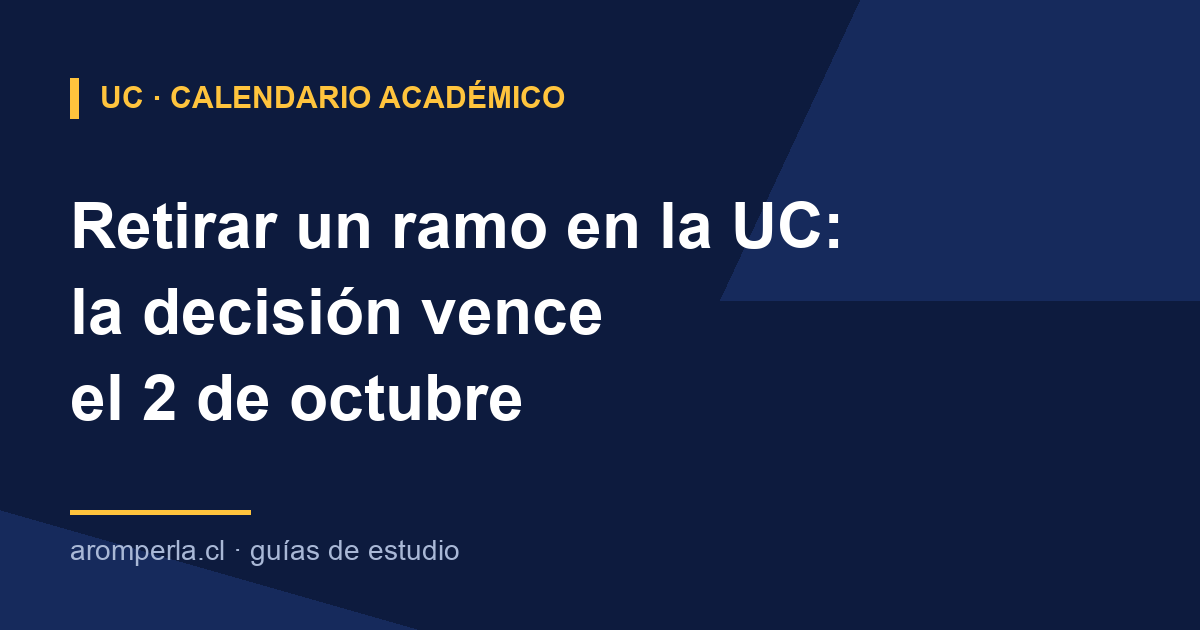 UC · CALENDARIO ACADÉMICO

Retirar un ramo en la UC: la decisión vence el 2 de octubre

aromperla.cl · guías de estudio